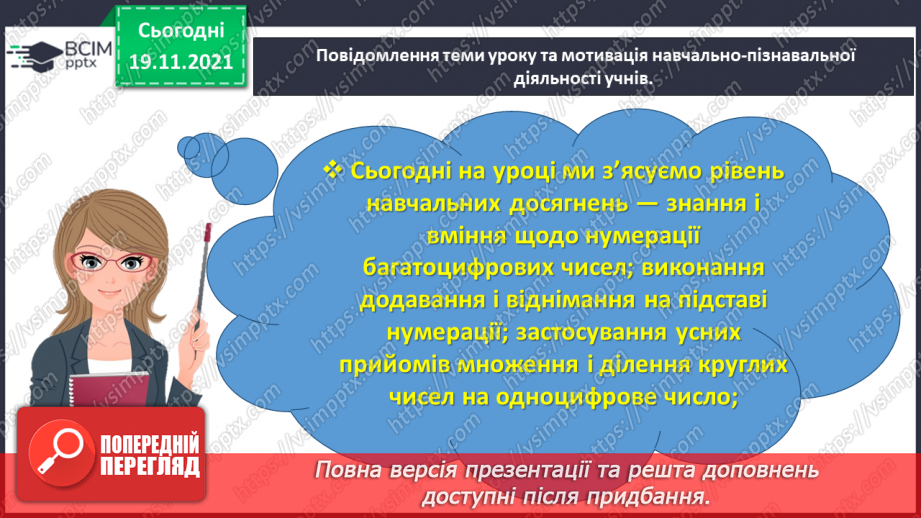 ВСІМ pptx

Сьогодні 19.11.2021

Повідомлення теми уроку та мотивація навчально-пізнавальної діяльності учнів.

❖ Сьогодні на уроці ми з'ясуємо рівень навчальних досягнень — знання і вміння щодо нумерації багатоцифрових чисел; виконання додавання і віднімання на підставі нумерації; застосування усних прийомів множення і ділення круглих чисел на одноцифрове число;

ПОПЕРЕДНІЙ ПЕРЕГЛЯД

Повна версія презентації та решта доповнень доступні після придбання.

https://vsimpptx.com